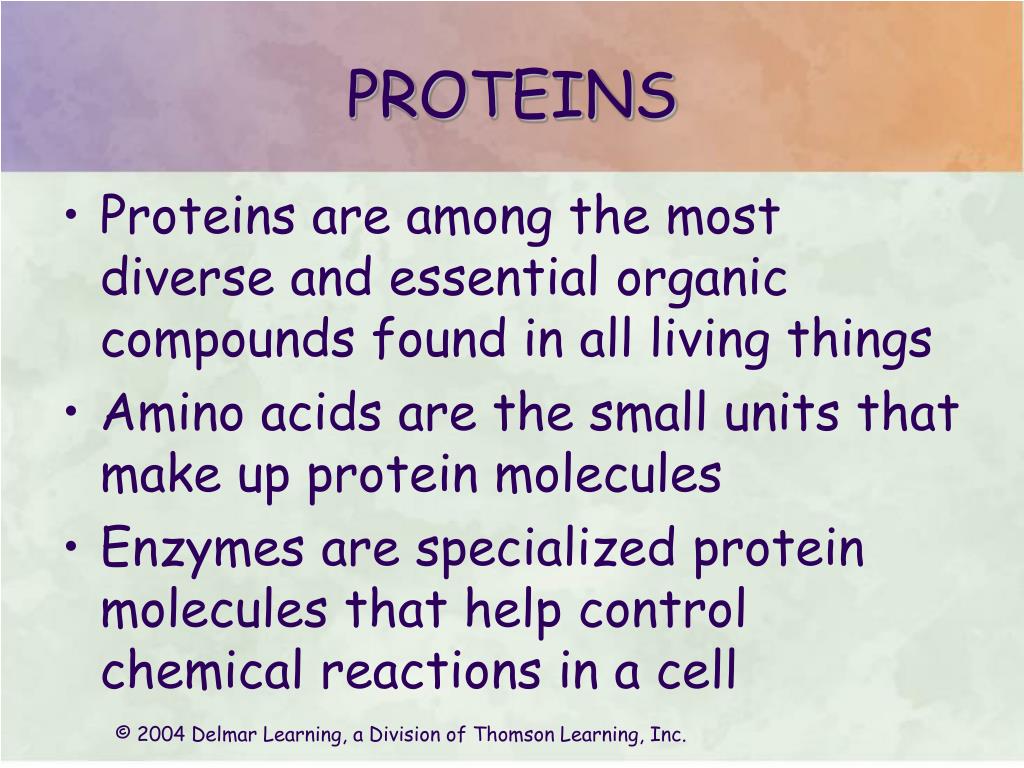 PROTEINS

• Proteins are among the most diverse and essential organic compounds found in all living things

• Amino acids are the small units that make up protein molecules

• Enzymes are specialized protein molecules that help control chemical reactions in a cell

© 2004 Delmar Learning, a Division of Thomson Learning, Inc.